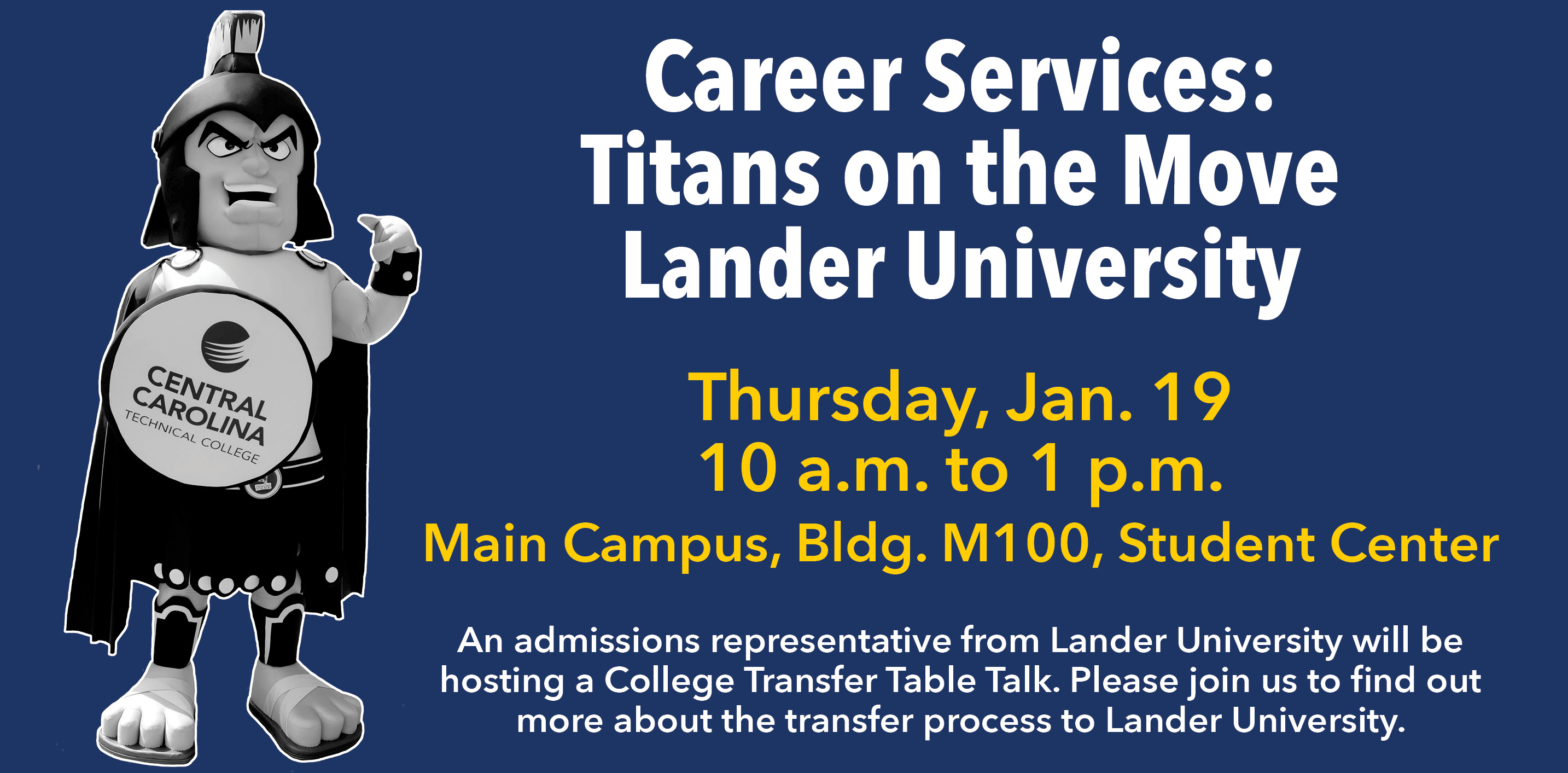 CENTRAL CAROLINA
TECHNICAL COLLEGE

Career Services:
Titans on the Move
Lander University

Thursday, Jan. 19
10 a.m. to 1 p.m.
Main Campus, Bldg. M100, Student Center

An admissions representative from Lander University will be hosting a College Transfer Table Talk. Please join us to find out more about the transfer process to Lander University.